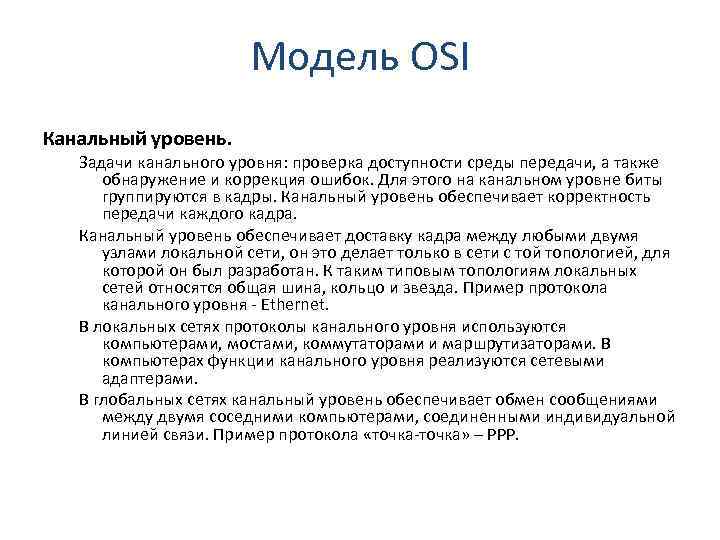 Модель OSI

Канальный уровень.

Задачи канального уровня: проверка доступности среды передачи, а также обнаружение и коррекция ошибок. Для этого на канальном уровне биты группируются в кадры. Канальный уровень обеспечивает корректность передачи каждого кадра.

Канальный уровень обеспечивает доставку кадра между любыми двумя узлами локальной сети, он это делает только в сети с той топологией, для которой он был разработан. К таким типовым топологиям локальных сетей относятся общая шина, кольцо и звезда. Пример протокола канального уровня - Ethernet.

В локальных сетях протоколы канального уровня используются компьютерами, мостами, коммутаторами и маршрутизаторами. В компьютерах функции канального уровня реализуются сетевыми адаптерами.

В глобальных сетях канальный уровень обеспечивает обмен сообщениями между двумя соседними компьютерами, соединенными индивидуальной линией связи. Пример протокола «точка-точка» – PPP.